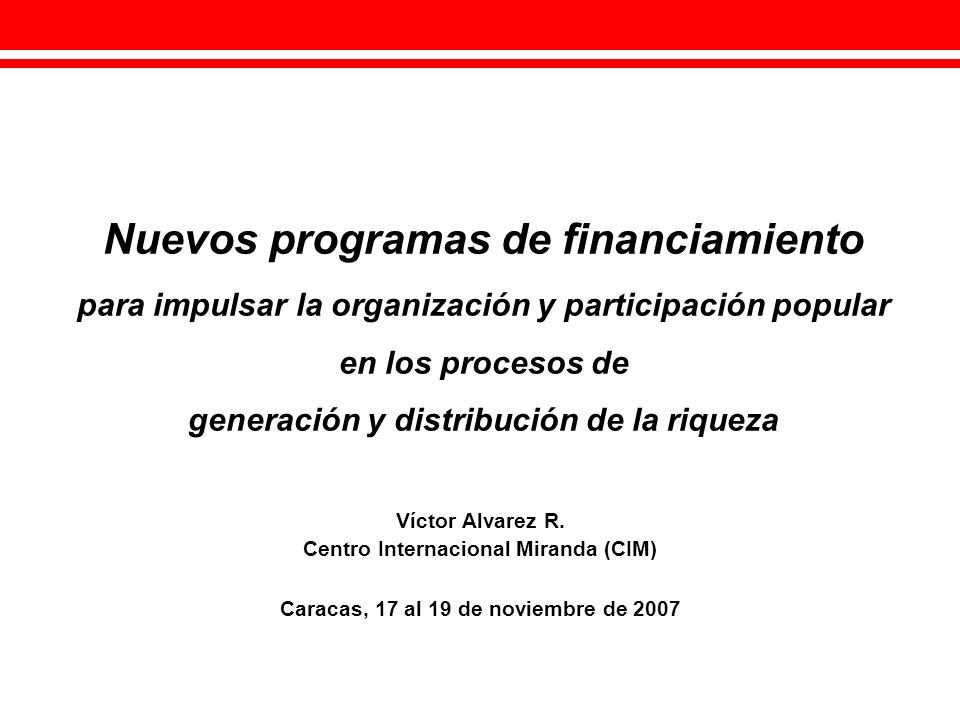 Nuevos programas de financiamiento

para impulsar la organización y participación popular en los procesos de generación y distribución de la riqueza

Víctor Alvarez R.
Centro Internacional Miranda (CIM)

Caracas, 17 al 19 de noviembre de 2007